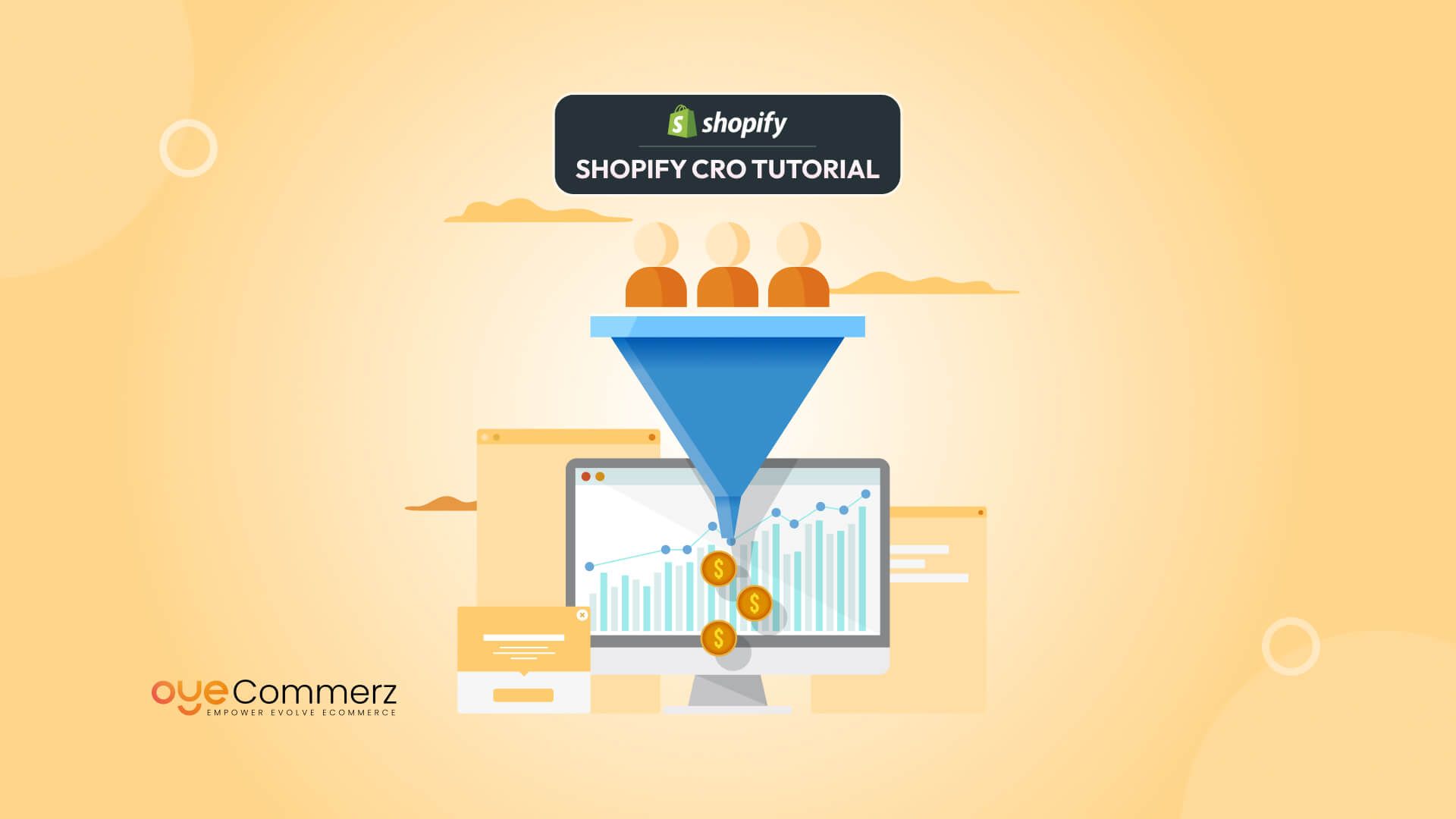 shopify
SHOPIFY CRO TUTORIAL

$
$
$

oyeCommerz
EMPOWER EVOLVE ECOMMERCE